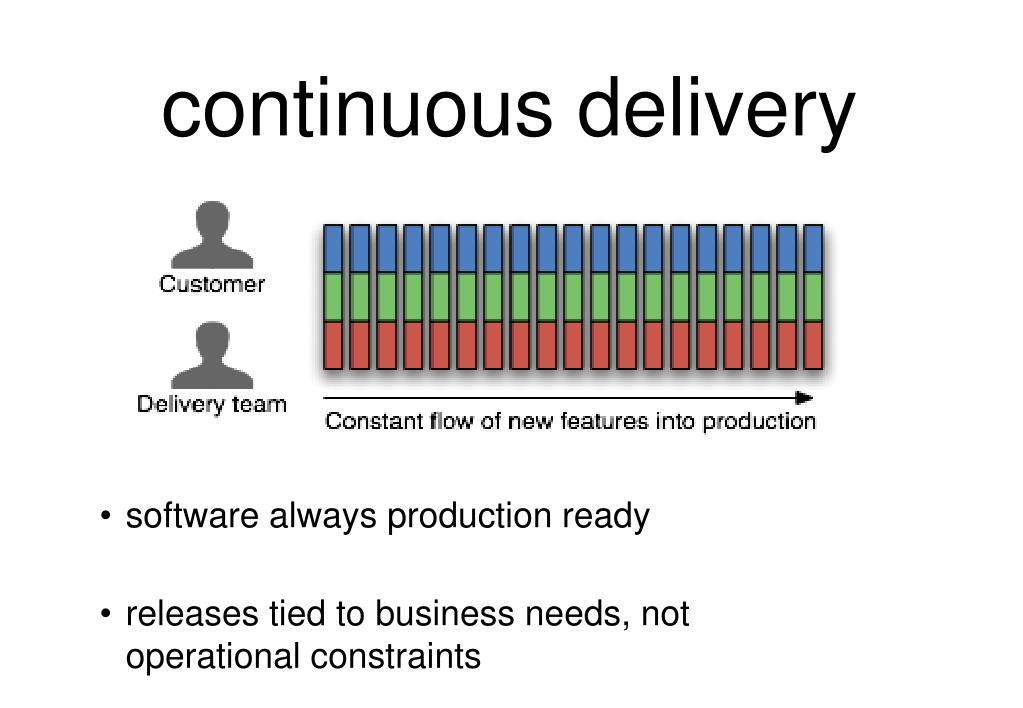 continuous delivery

Customer

Delivery team

Constant flow of new features into production

• software always production ready

• releases tied to business needs, not operational constraints